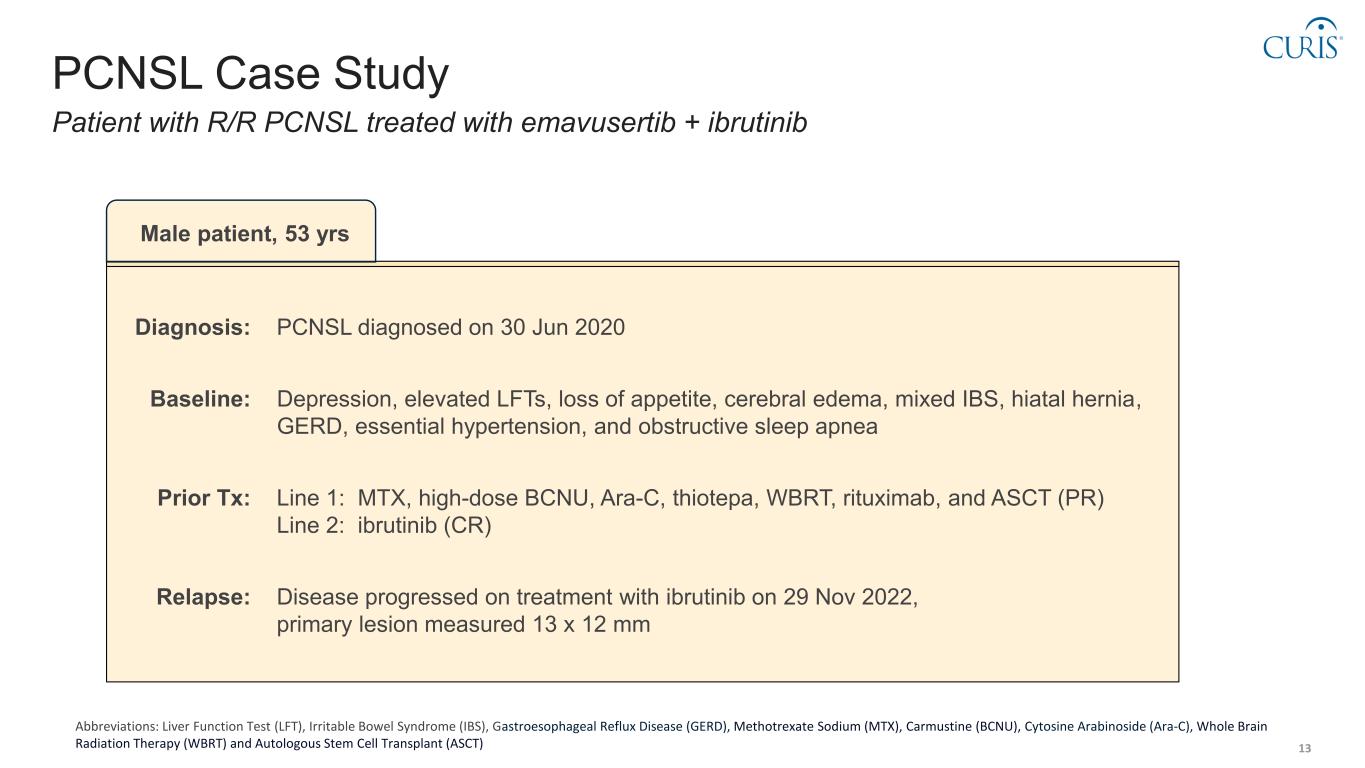 CURIS®

PCNSL Case Study

Patient with R/R PCNSL treated with emavusertib + ibrutinib

Male patient, 53 yrs

Diagnosis: PCNSL diagnosed on 30 Jun 2020

Baseline: Depression, elevated LFTs, loss of appetite, cerebral edema, mixed IBS, hiatal hernia, GERD, essential hypertension, and obstructive sleep apnea

Prior Tx: Line 1: MTX, high-dose BCNU, Ara-C, thiotepa, WBRT, rituximab, and ASCT (PR)
Line 2: ibrutinib (CR)

Relapse: Disease progressed on treatment with ibrutinib on 29 Nov 2022, primary lesion measured 13 x 12 mm

Abbreviations: Liver Function Test (LFT), Irritable Bowel Syndrome (IBS), Gastroesophageal Reflux Disease (GERD), Methotrexate Sodium (MTX), Carmustine (BCNU), Cytosine Arabinoside (Ara-C), Whole Brain Radiation Therapy (WBRT) and Autologous Stem Cell Transplant (ASCT)

13